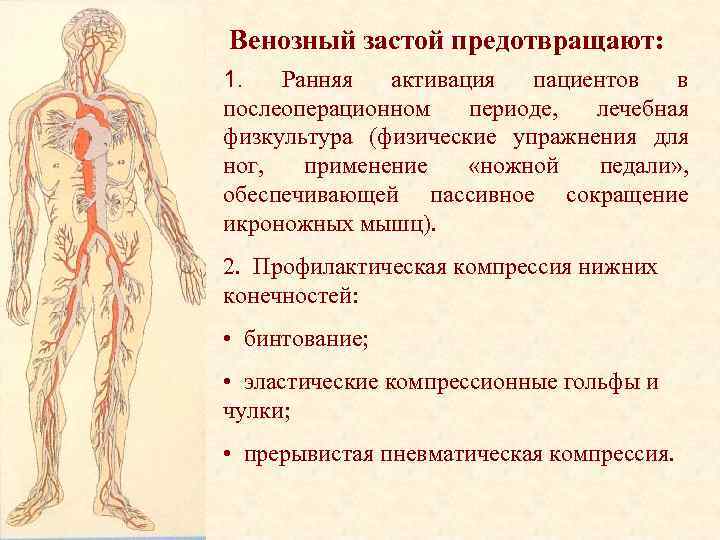 Венозный застой предотвращают:

1. Ранняя активация пациентов в послеоперационном периоде, лечебная физкультура (физические упражнения для ног, применение «ножной педали», обеспечивающей пассивное сокращение икроножных мышц).

2. Профилактическая компрессия нижних конечностей:

• бинтование;

• эластические компрессионные гольфы и чулки;

• прерывистая пневматическая компрессия.